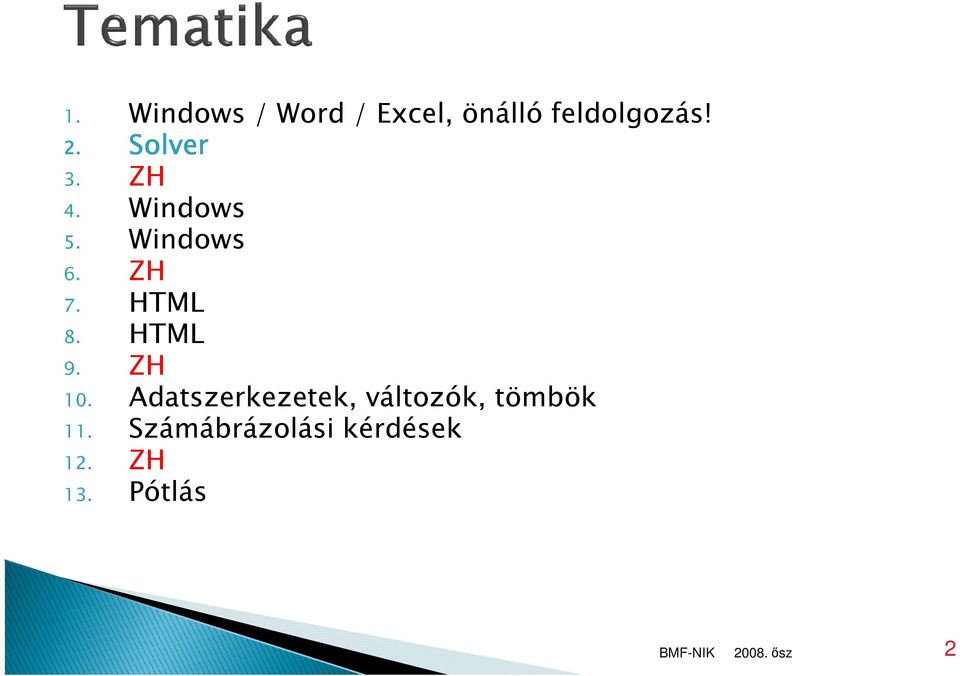 Tematika

1. Windows / Word / Excel, önálló feldolgozás!
2. Solver
3. ZH
4. Windows
5. Windows
6. ZH
7. HTML
8. HTML
9. ZH
10. Adatszerkezetek, változók, tömbök
11. Számábrázolási kérdések
12. ZH
13. Pótlás

BMF-NIK 2008. ősz 2